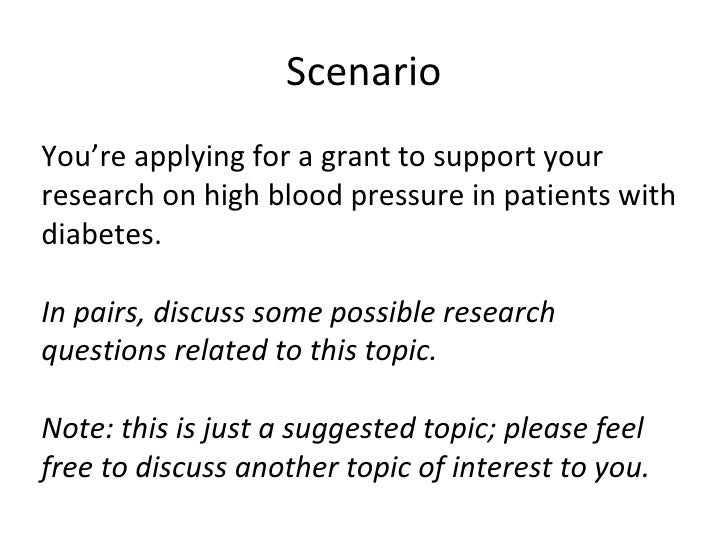 Scenario

You’re applying for a grant to support your research on high blood pressure in patients with diabetes.

In pairs, discuss some possible research questions related to this topic.

Note: this is just a suggested topic; please feel free to discuss another topic of interest to you.